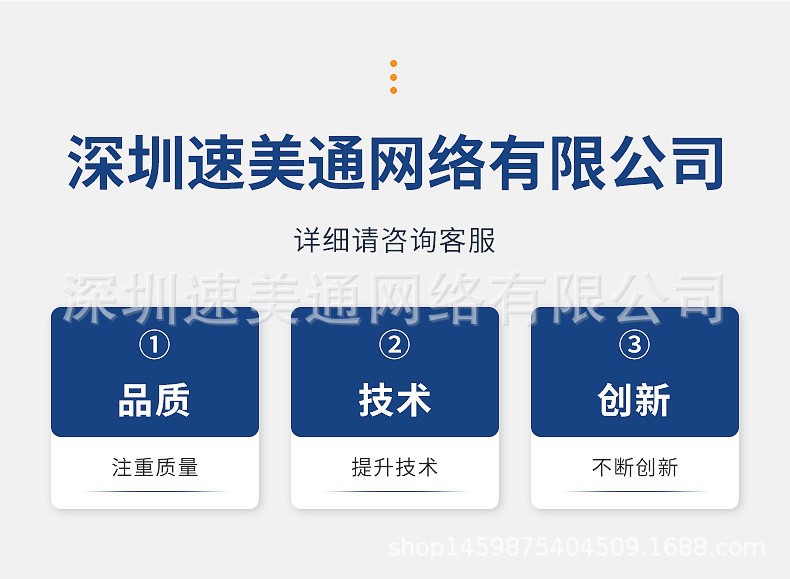 深圳速美通网络有限公司

详细请咨询客服

深圳速美通网络有限公司

①
品质
注重质量

②
技术
提升技术

③
创新
不断创新

shop1459875404509.1688.com